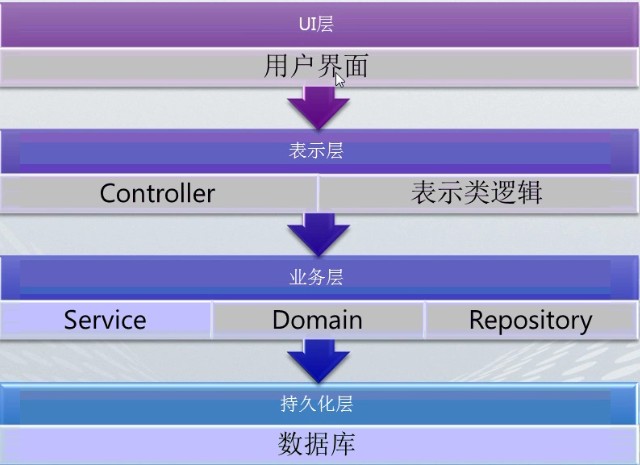 UI层

用户界面

表示层

Controller

表示类逻辑

业务层

Service

Domain

Repository

持久化层

数据库